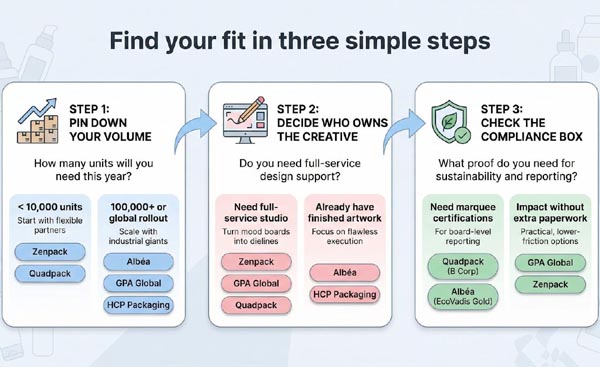 Find your fit in three simple steps

STEP 1: PIN DOWN YOUR VOLUME

How many units will you need this year?

< 10,000 units
Start with flexible partners

Zenpack

Quadpack

100,000+ or global rollout
Scale with industrial giants

Albéa

GPA Global

HCP Packaging

STEP 2: DECIDE WHO OWNS THE CREATIVE

Do you need full-service design support?

Need full-service studio
Turn mood boards into dielines

Zenpack

GPA Global

Quadpack

Already have finished artwork
Focus on flawless execution

Albéa

HCP Packaging

STEP 3: CHECK THE COMPLIANCE BOX

What proof do you need for sustainability and reporting?

Need marquee certifications
For board-level reporting

Quadpack (B Corp)

Albéa (EcoVadis Gold)

Impact without extra paperwork
Practical, lower-friction options

GPA Global

Zenpack